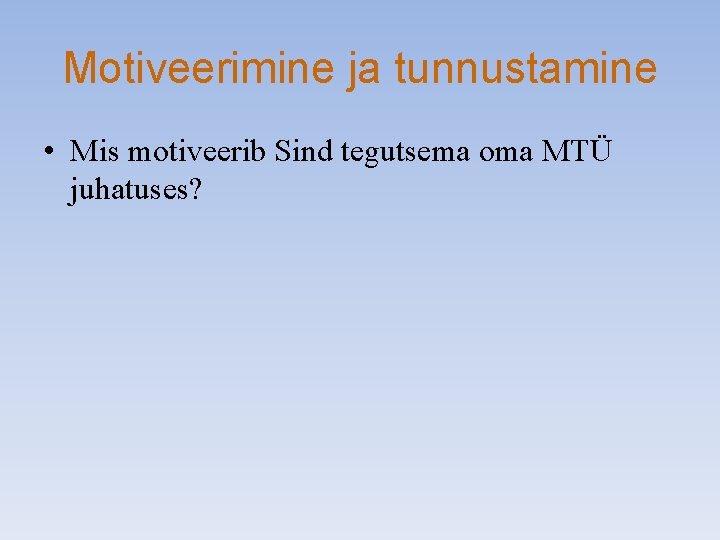 Motiveerimine ja tunnustamine

• Mis motiveerib Sind tegutsema oma MTÜ juhatuses?